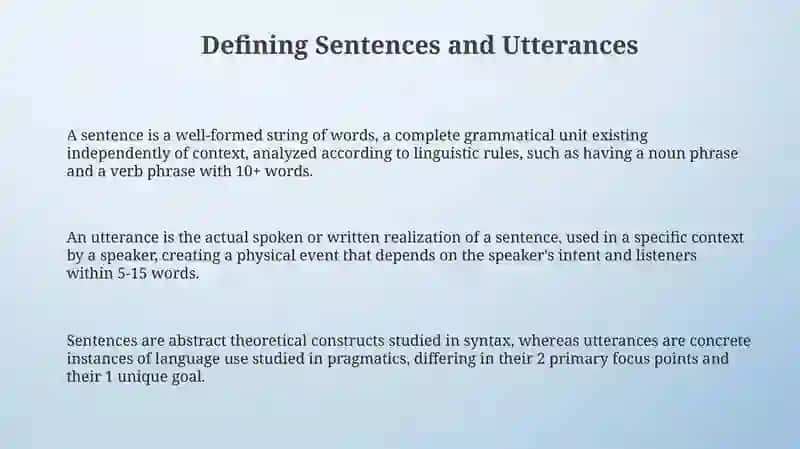 Defining Sentences and Utterances

A sentence is a well-formed string of words, a complete grammatical unit existing independently of context, analyzed according to linguistic rules, such as having a noun phrase and a verb phrase with 10+ words.

An utterance is the actual spoken or written realization of a sentence, used in a specific context by a speaker, creating a physical event that depends on the speaker's intent and listeners within 5-15 words.

Sentences are abstract theoretical constructs studied in syntax, whereas utterances are concrete instances of language use studied in pragmatics, differing in their 2 primary focus points and their 1 unique goal.